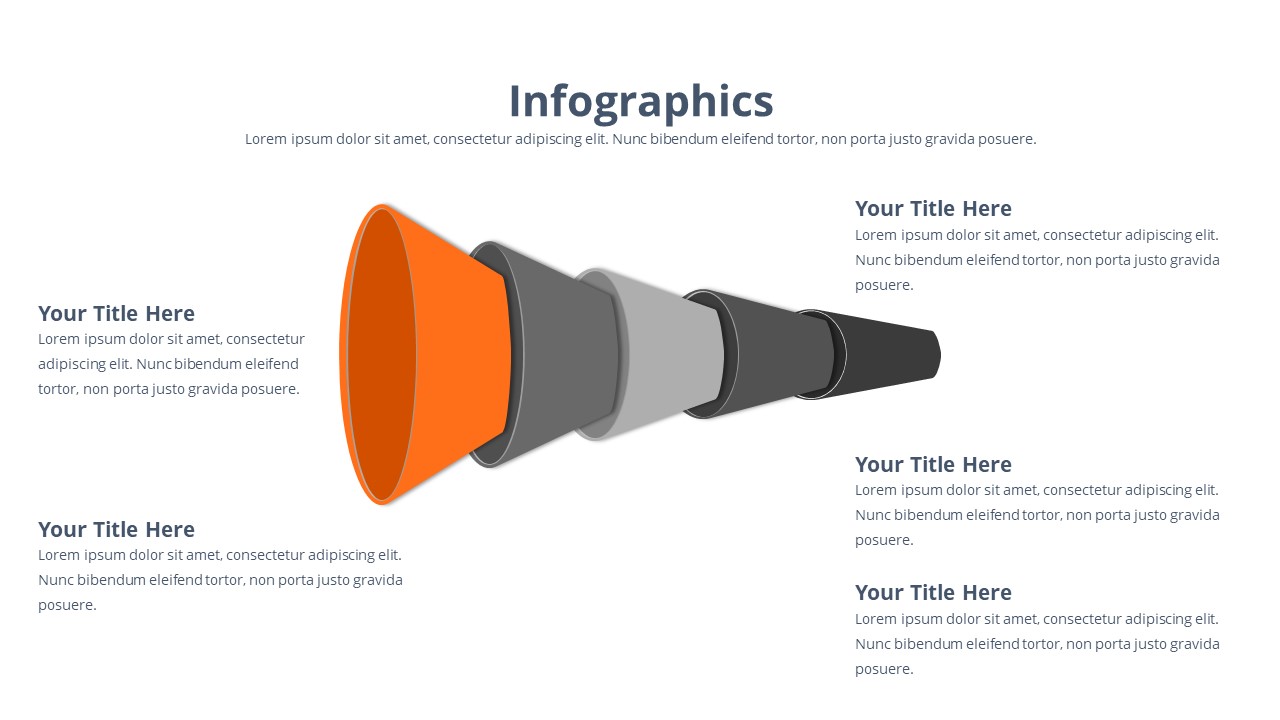 Infographics

Lorem ipsum dolor sit amet, consectetur adipiscing elit. Nunc bibendum eleifend tortor, non porta justo gravida posuere.

Your Title Here

Lorem ipsum dolor sit amet, consectetur adipiscing elit. Nunc bibendum eleifend tortor, non porta justo gravida posuere.

Your Title Here

Lorem ipsum dolor sit amet, consectetur adipiscing elit. Nunc bibendum eleifend tortor, non porta justo gravida posuere.

Your Title Here

Lorem ipsum dolor sit amet, consectetur adipiscing elit. Nunc bibendum eleifend tortor, non porta justo gravida posuere.

Your Title Here

Lorem ipsum dolor sit amet, consectetur adipiscing elit. Nunc bibendum eleifend tortor, non porta justo gravida posuere.

Your Title Here

Lorem ipsum dolor sit amet, consectetur adipiscing elit. Nunc bibendum eleifend tortor, non porta justo gravida posuere.